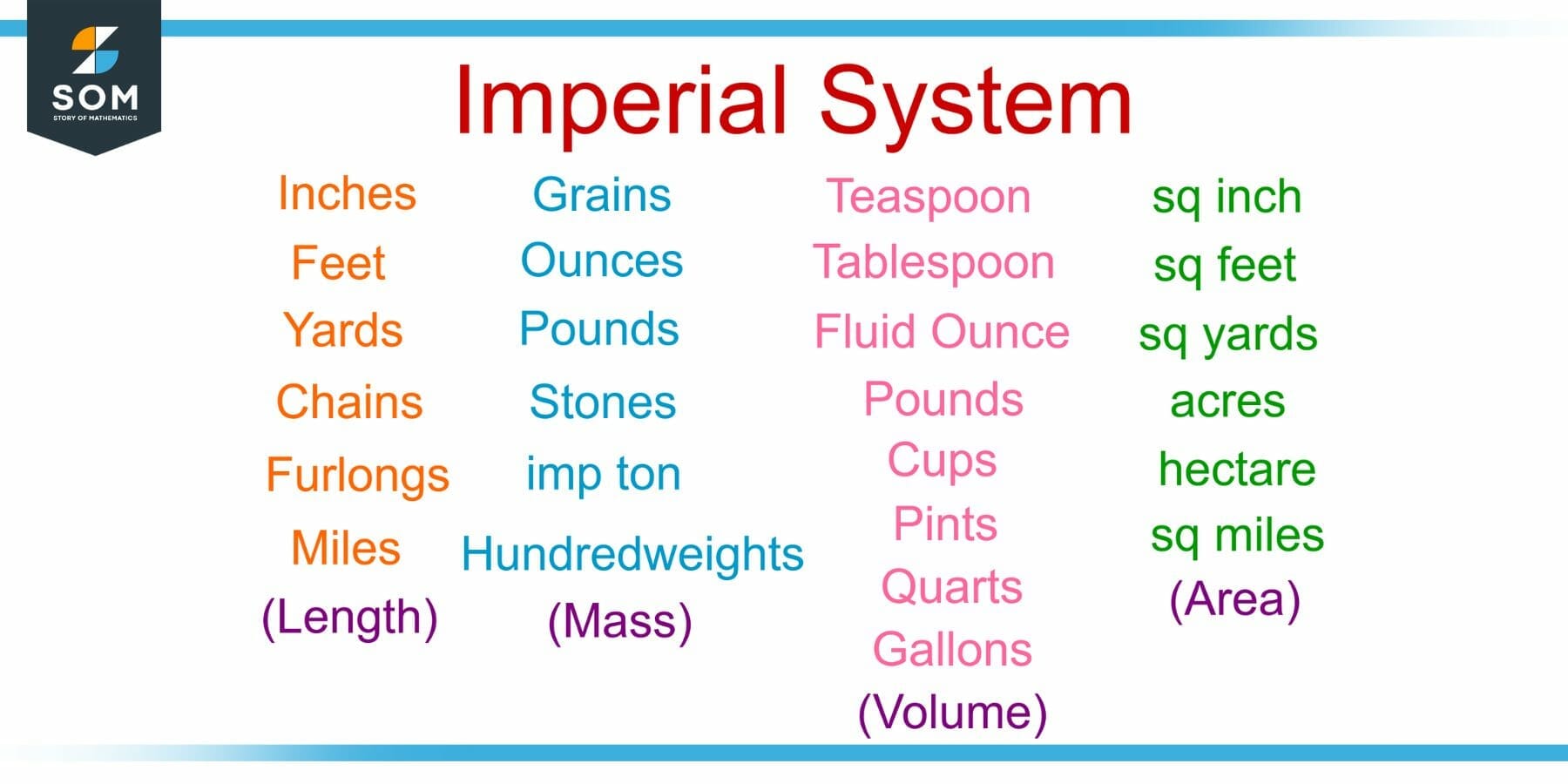 SOM
STORY OF MATHEMATICS

Imperial System

Inches
Feet
Yards
Chains
Furlongs
Miles
(Length)

Grains
Ounces
Pounds
Stones
imp ton
Hundredweights
(Mass)

Teaspoon
Tablespoon
Fluid Ounce
Pounds
Cups
Pints
Quarts
Gallons
(Volume)

sq inch
sq feet
sq yards
acres
hectare
sq miles
(Area)